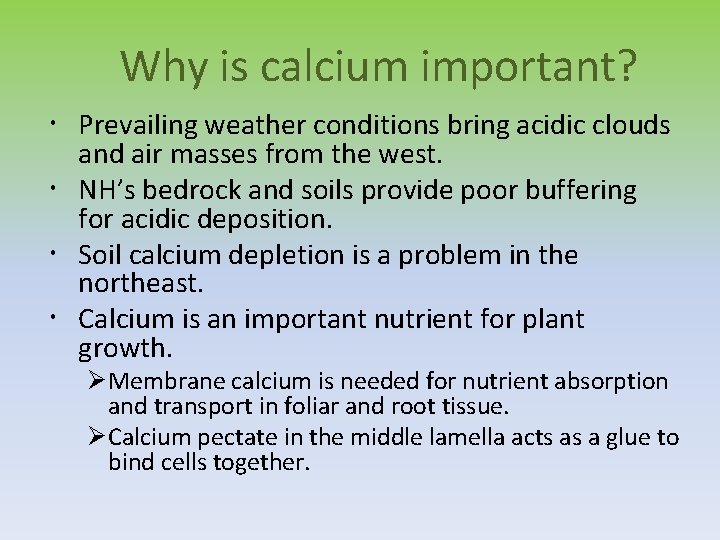 Why is calcium important?

• Prevailing weather conditions bring acidic clouds and air masses from the west.
• NH's bedrock and soils provide poor buffering for acidic deposition.
• Soil calcium depletion is a problem in the northeast.
• Calcium is an important nutrient for plant growth.
➢ Membrane calcium is needed for nutrient absorption and transport in foliar and root tissue.
➢ Calcium pectate in the middle lamella acts as a glue to bind cells together.